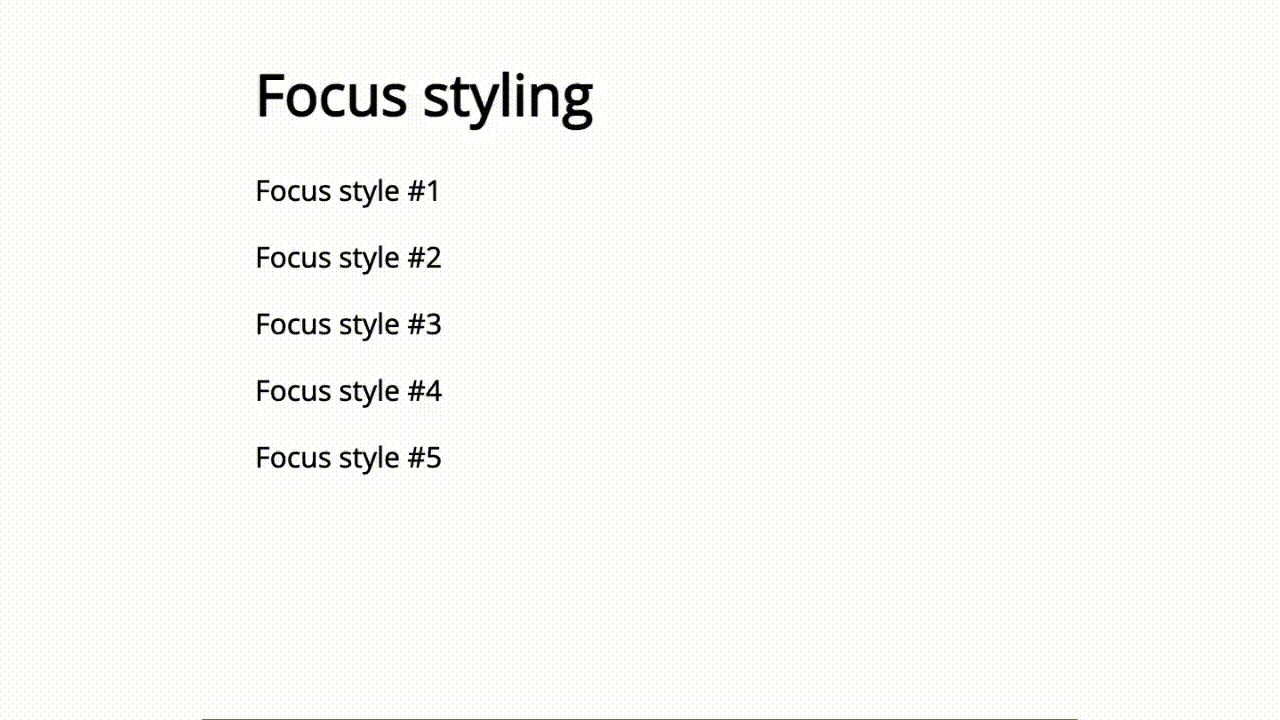 Focus styling

Focus style #1

Focus style #2

Focus style #3

Focus style #4

Focus style #5